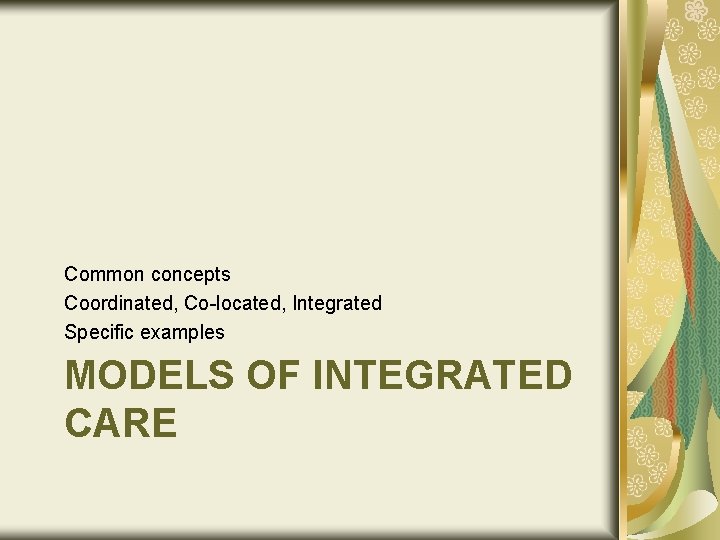 Common concepts
Coordinated, Co-located, Integrated
Specific examples

MODELS OF INTEGRATED CARE